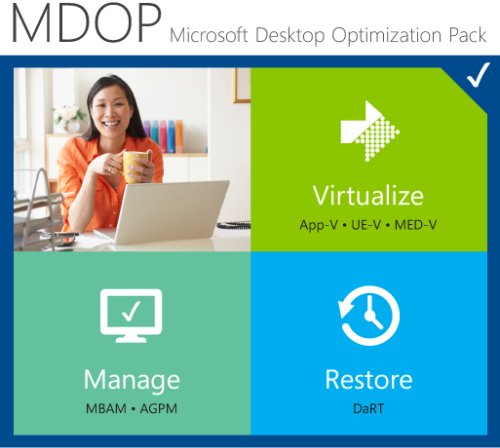 MDOP Microsoft Desktop Optimization Pack

Virtualize
App-V • UE-V • MED-V

Manage
MBAM • AGPM

Restore
DaRT